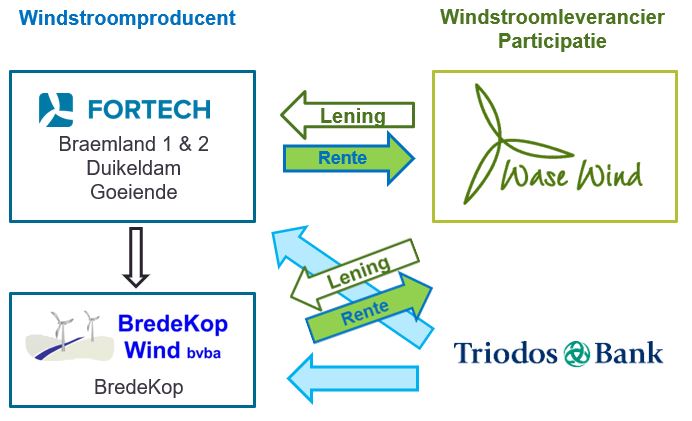 Windstroomproducent

Windstroomleverancier
Participatie

FORTECH
Braemland 1 & 2
Duikeldam
Goeiende

Lening

Rente

Wase Wind

Lening

Rente

BredeKop
Wind bvba
BredeKop

Triodos Bank